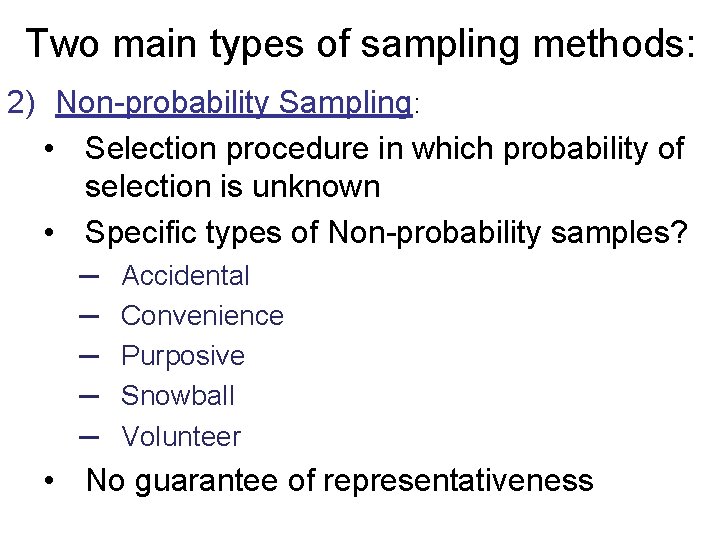 Two main types of sampling methods:

2) Non-probability Sampling:

• Selection procedure in which probability of selection is unknown
• Specific types of Non-probability samples?
  – Accidental
  – Convenience
  – Purposive
  – Snowball
  – Volunteer
• No guarantee of representativeness